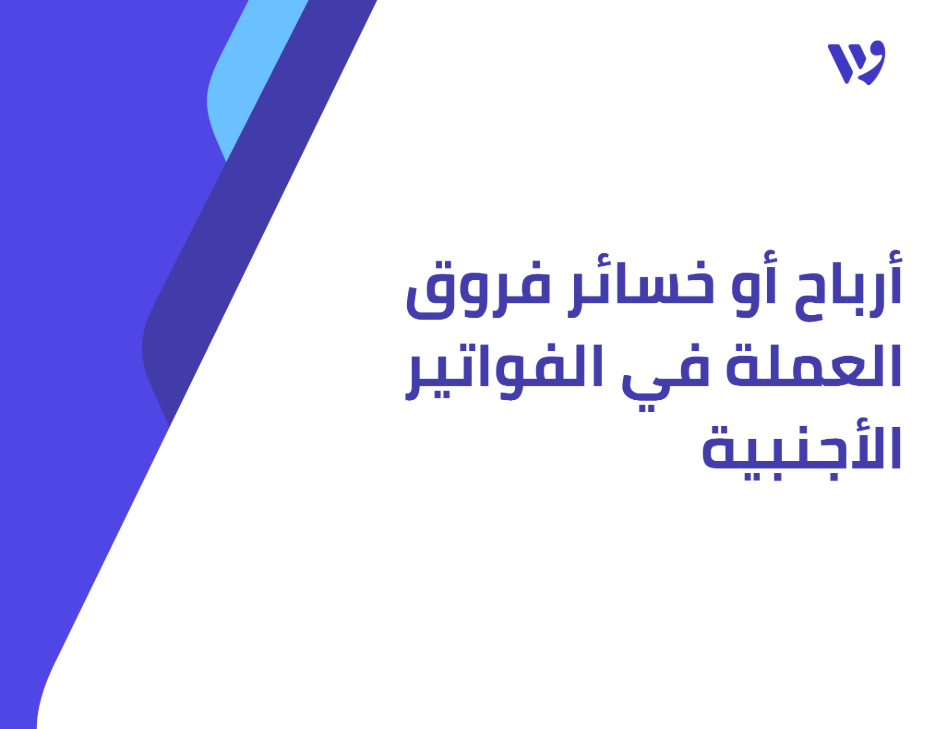 أرباح أو خسائر فروق العملة في الفواتير الأجنبية